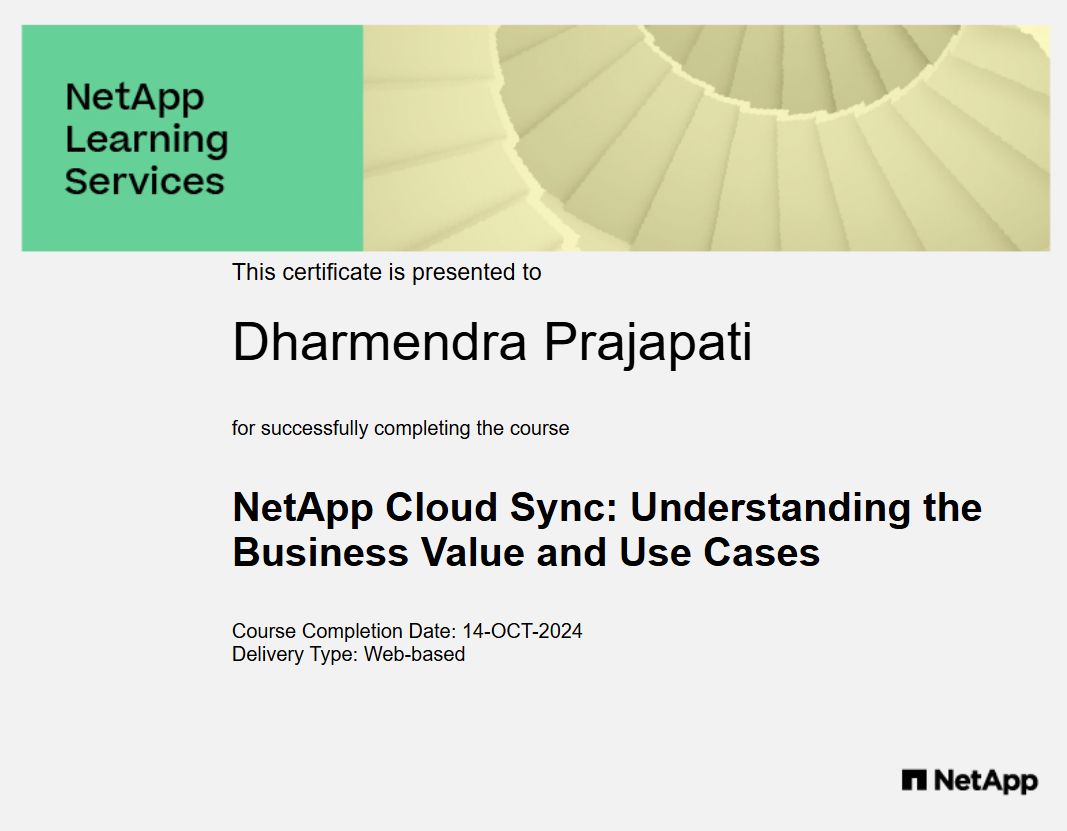 NetApp Learning Services

This certificate is presented to

Dharmendra Prajapati

for successfully completing the course

NetApp Cloud Sync: Understanding the Business Value and Use Cases

Course Completion Date: 14-OCT-2024
Delivery Type: Web-based

NetApp